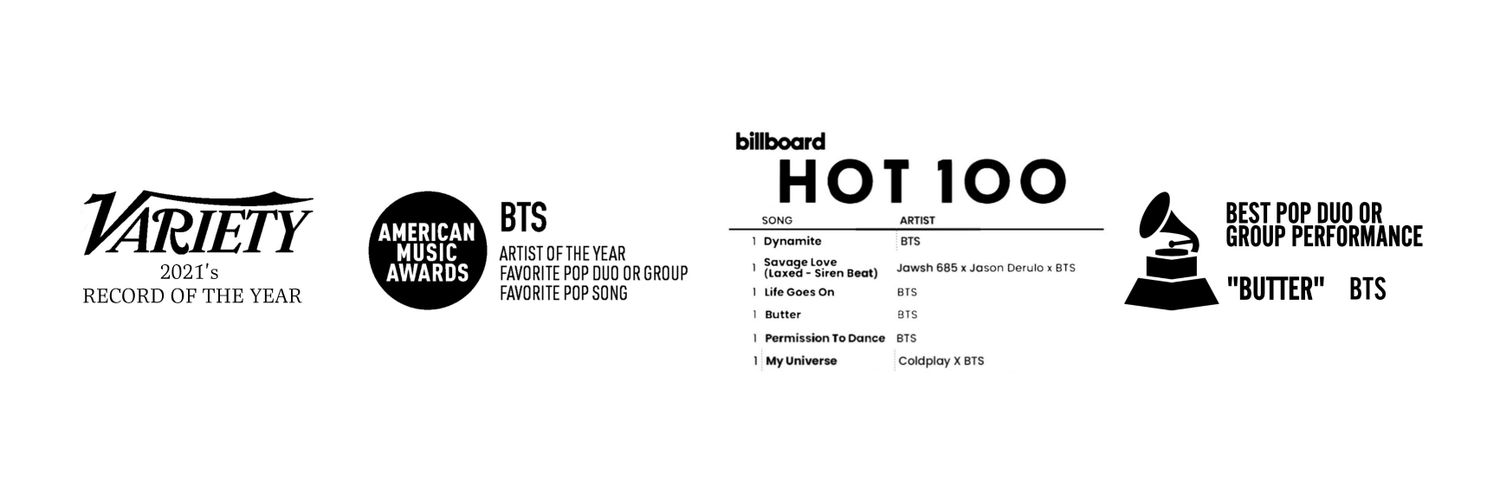 VARIETY
2021's
RECORD OF THE YEAR

AMERICAN MUSIC AWARDS

BTS
ARTIST OF THE YEAR
FAVORITE POP DUO OR GROUP
FAVORITE POP SONG

billboard
HOT 100

| | SONG | ARTIST |
|---|---|---|
| 1 | Dynamite | BTS |
| 1 | Savage Love (Laxed - Siren Beat) | Jawsh 685 x Jason Derulo x BTS |
| 1 | Life Goes On | BTS |
| 1 | Butter | BTS |
| 1 | Permission To Dance | BTS |
| 1 | My Universe | Coldplay X BTS |

BEST POP DUO OR GROUP PERFORMANCE
"BUTTER" BTS